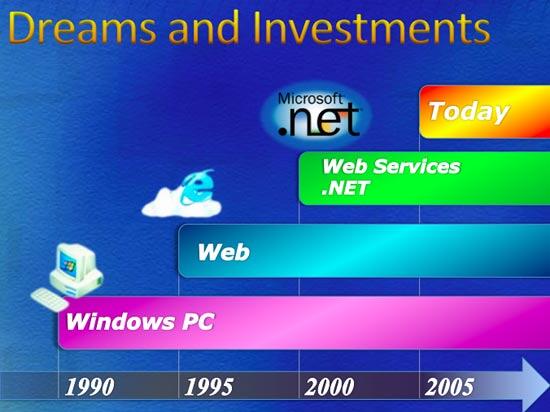 Dreams and Investments

Microsoft
.net

Today

Web Services
.NET

Web

Windows PC

1990
1995
2000
2005